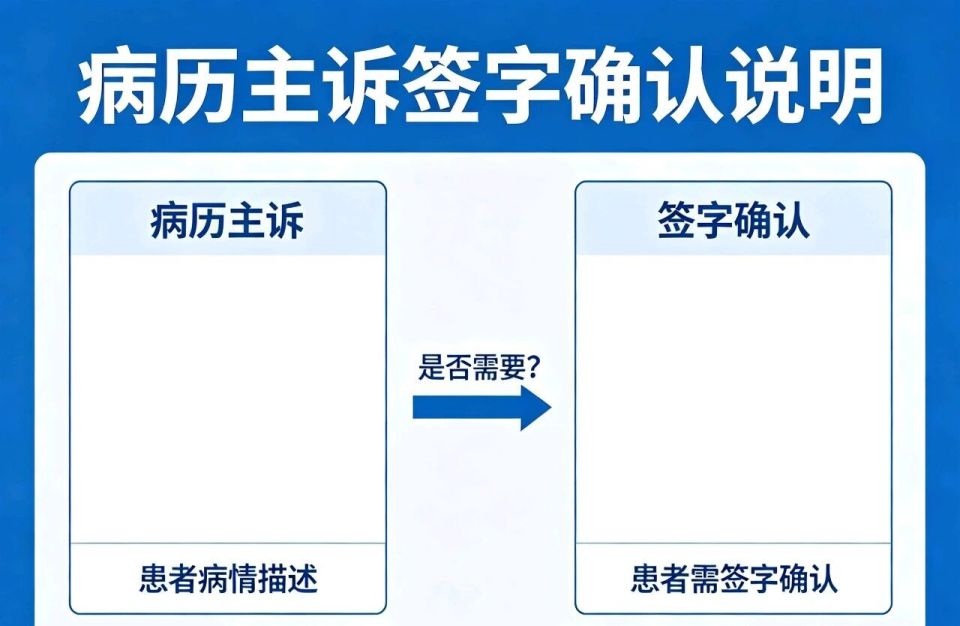 病历主诉签字确认说明

病历主诉

患者病情描述

是否需要?

签字确认

患者需签字确认